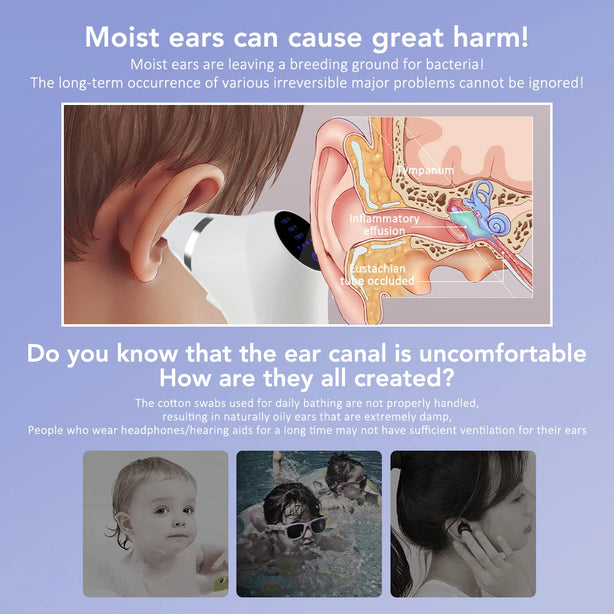 Moist ears can cause great harm!

Moist ears are leaving a breeding ground for bacteria!
The long-term occurrence of various irreversible major problems cannot be ignored!

Tympanum

Inflammatory effusion

Eustachian tube occluded

Do you know that the ear canal is uncomfortable
How are they all created?

The cotton swabs used for daily bathing are not properly handled,
resulting in naturally oily ears that are extremely damp,
People who wear headphones/hearing aids for a long time may not have sufficient ventilation for their ears